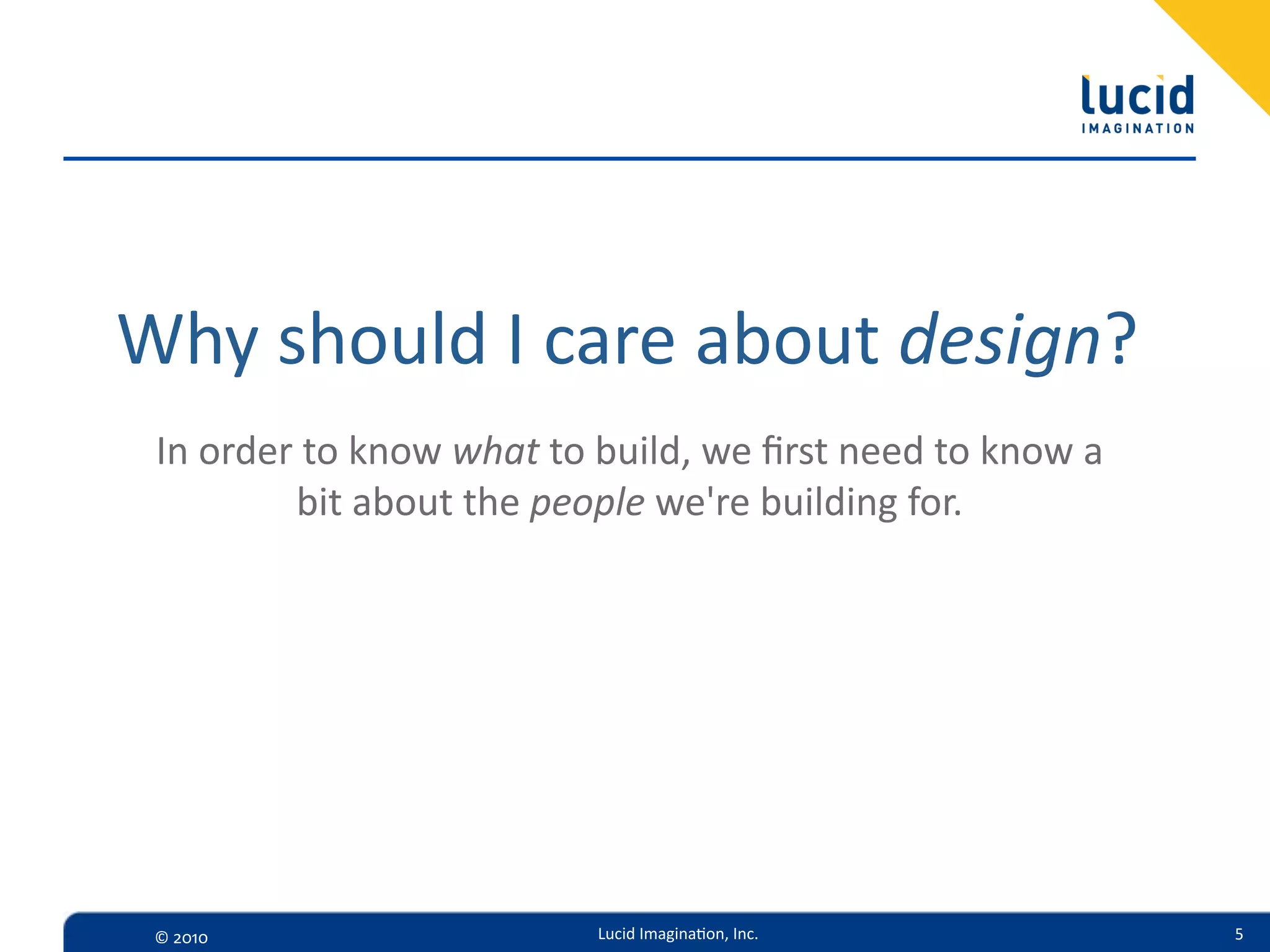 lucid
IMAGINATION

Why should I care about design?

In order to know what to build, we first need to know a bit about the people we're building for.

© 2010 Lucid Imagination, Inc. 5